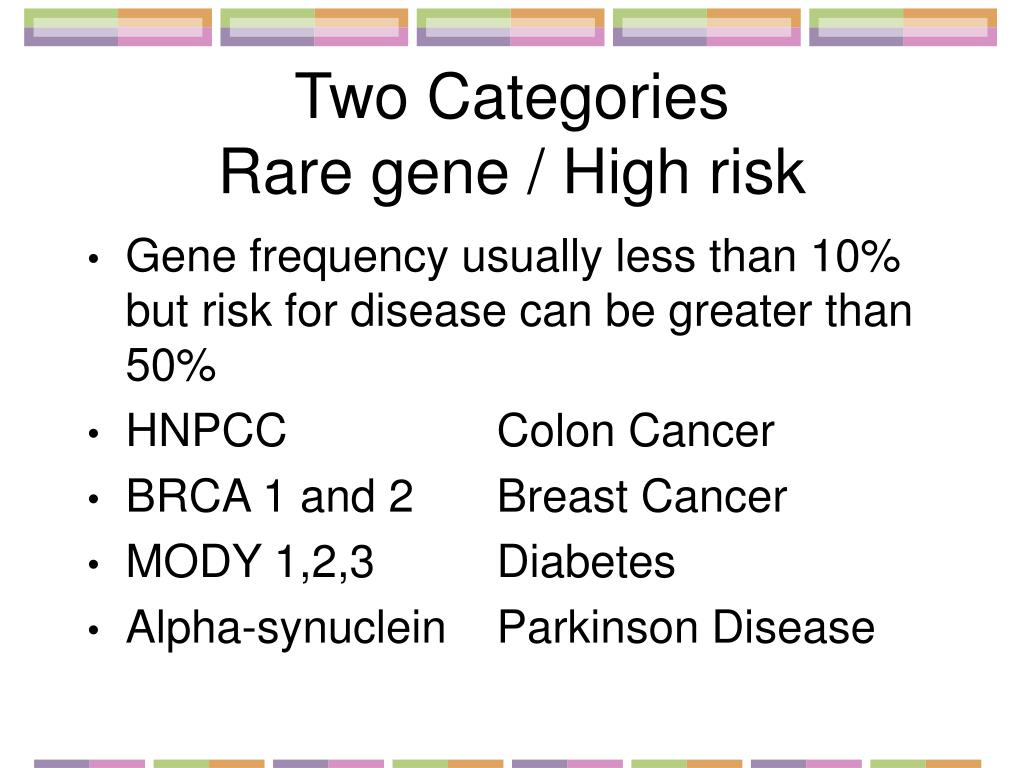 Two Categories
Rare gene / High risk

• Gene frequency usually less than 10% but risk for disease can be greater than 50%
• HNPCC Colon Cancer
• BRCA 1 and 2 Breast Cancer
• MODY 1,2,3 Diabetes
• Alpha-synuclein Parkinson Disease